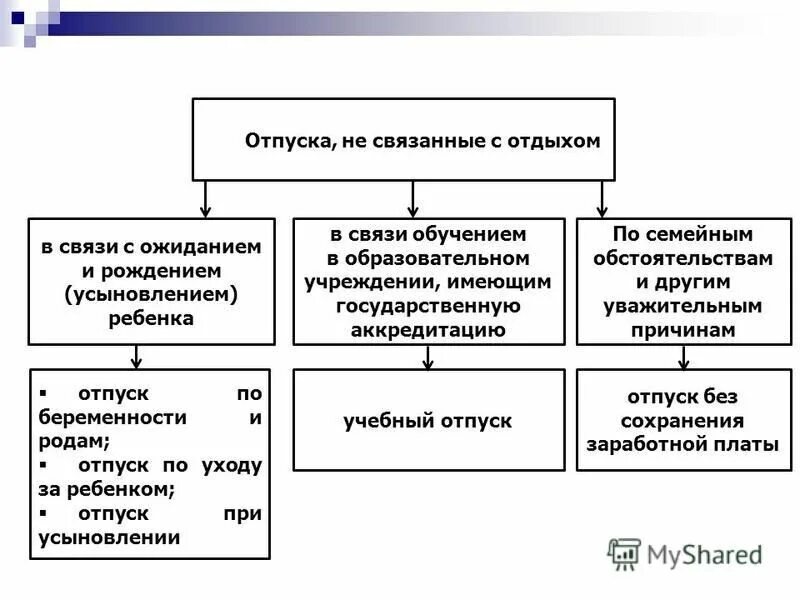 Отпуска, не связанные с отдыхом

в связи с ожиданием и рождением (усыновлением) ребенка

в связи обучением в образовательном учреждении, имеющим государственную аккредитацию

По семейным обстоятельствам и другим уважительным причинам

▪ отпуск по беременности и родам;
▪ отпуск по уходу за ребенком;
▪ отпуск при усыновлении

учебный отпуск

отпуск без сохранения заработной платы

MyShared